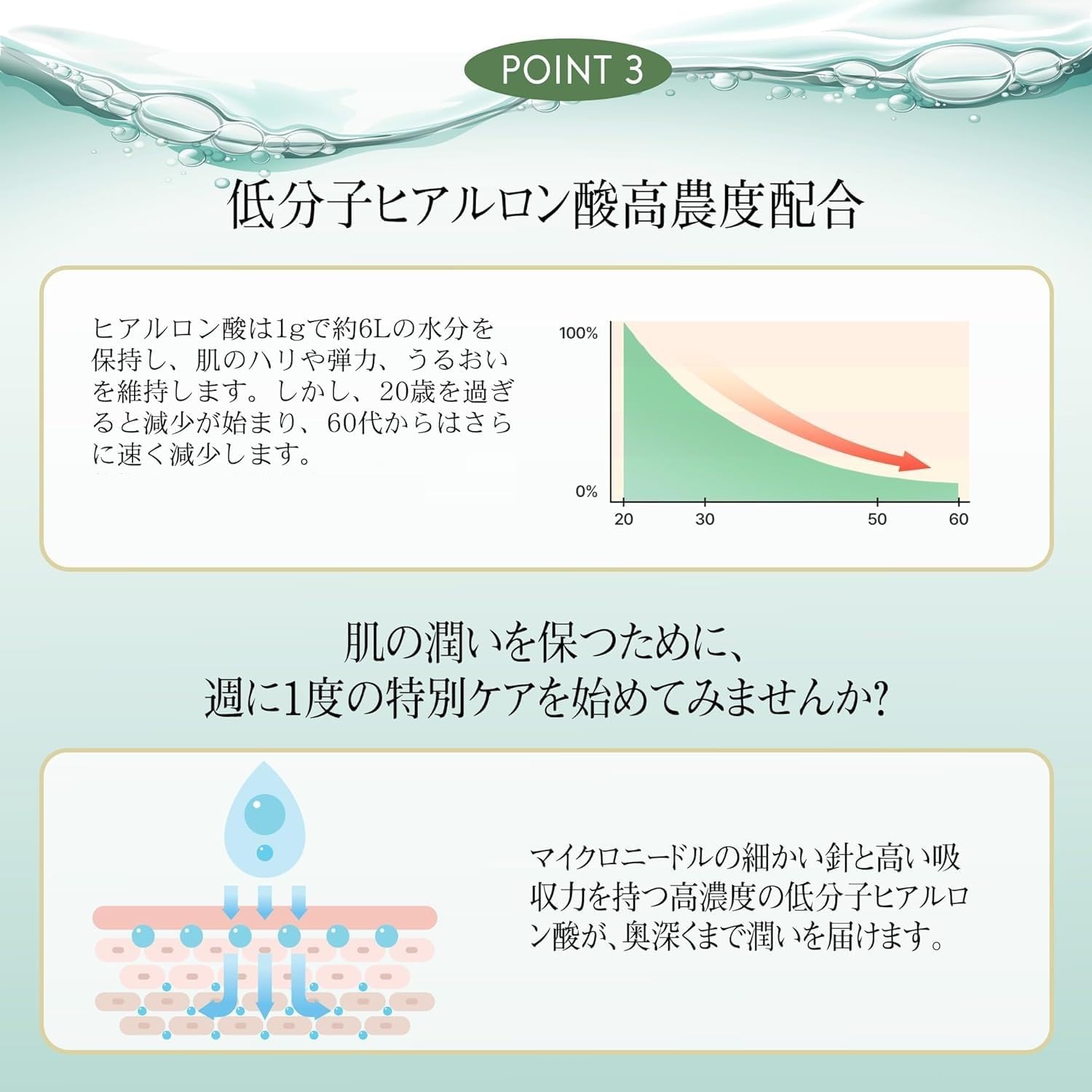 POINT 3

低分子ヒアルロン酸高農度配合

ヒアルロン酸は1gで約6Lの水分を保持し、肌のハリや弾力、うるおいを維持します。しかし、20歳を過ぎると減少が始まり、60代からはさらに速く減少します。

100%
0%
20
30
50
60

肌の潤いを保つために、
週に1度の特別ケアを始めてみませんか?

マイクロニードルの細かい針と高い吸収力を持つ高濃度の低分子ヒアルロン酸が、奥深くまで潤いを届けます。